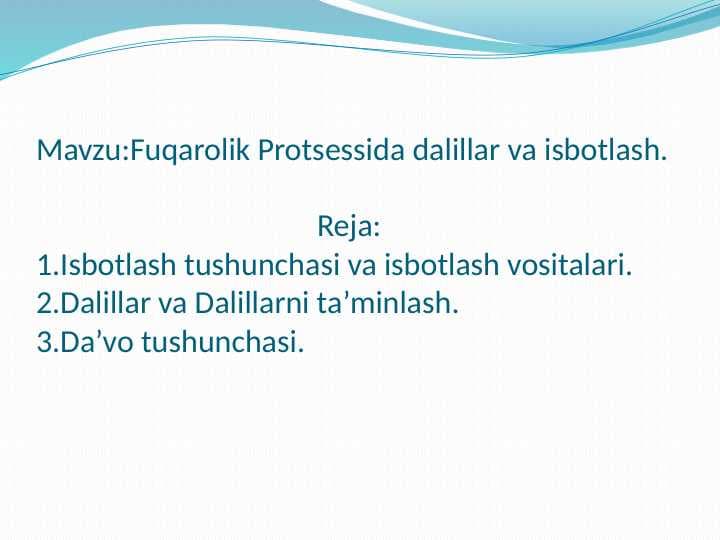 Mavzu:Fuqarolik Protsessida dalillar va isbotlash.

Reja:
1.Isbotlash tushunchasi va isbotlash vositalari.
2.Dalillar va Dalillarni ta’minlash.
3.Da’vo tushunchasi.